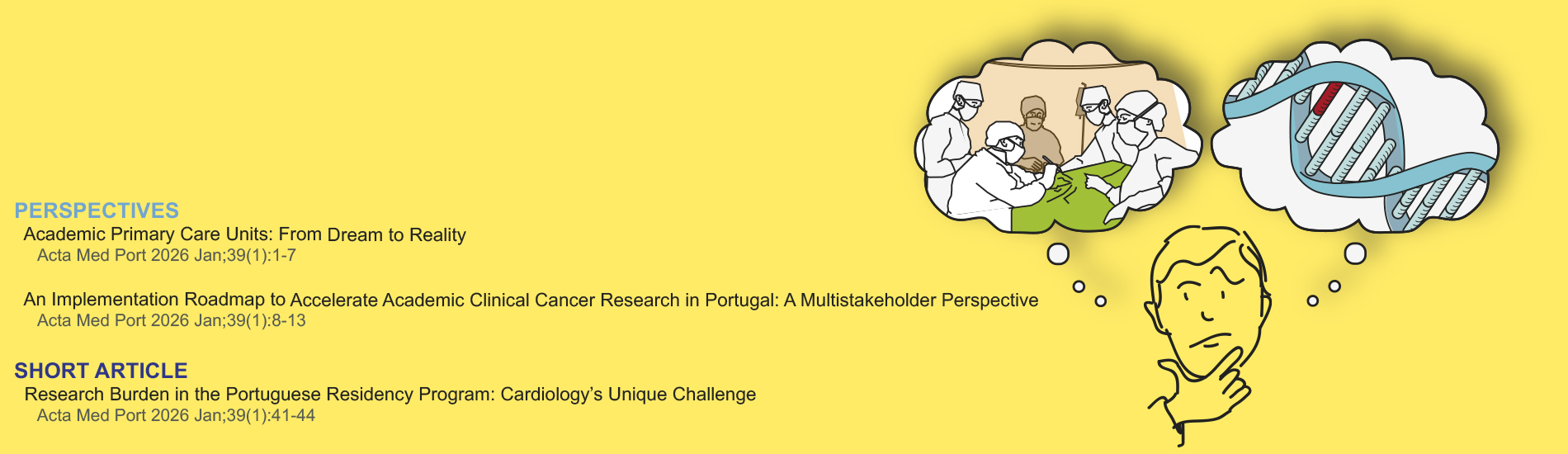 PERSPECTIVES

Academic Primary Care Units: From Dream to Reality
Acta Med Port 2026 Jan;39(1):1-7

An Implementation Roadmap to Accelerate Academic Clinical Cancer Research in Portugal: A Multistakeholder Perspective
Acta Med Port 2026 Jan;39(1):8-13

SHORT ARTICLE

Research Burden in the Portuguese Residency Program: Cardiology's Unique Challenge
Acta Med Port 2026 Jan;39(1):41-44